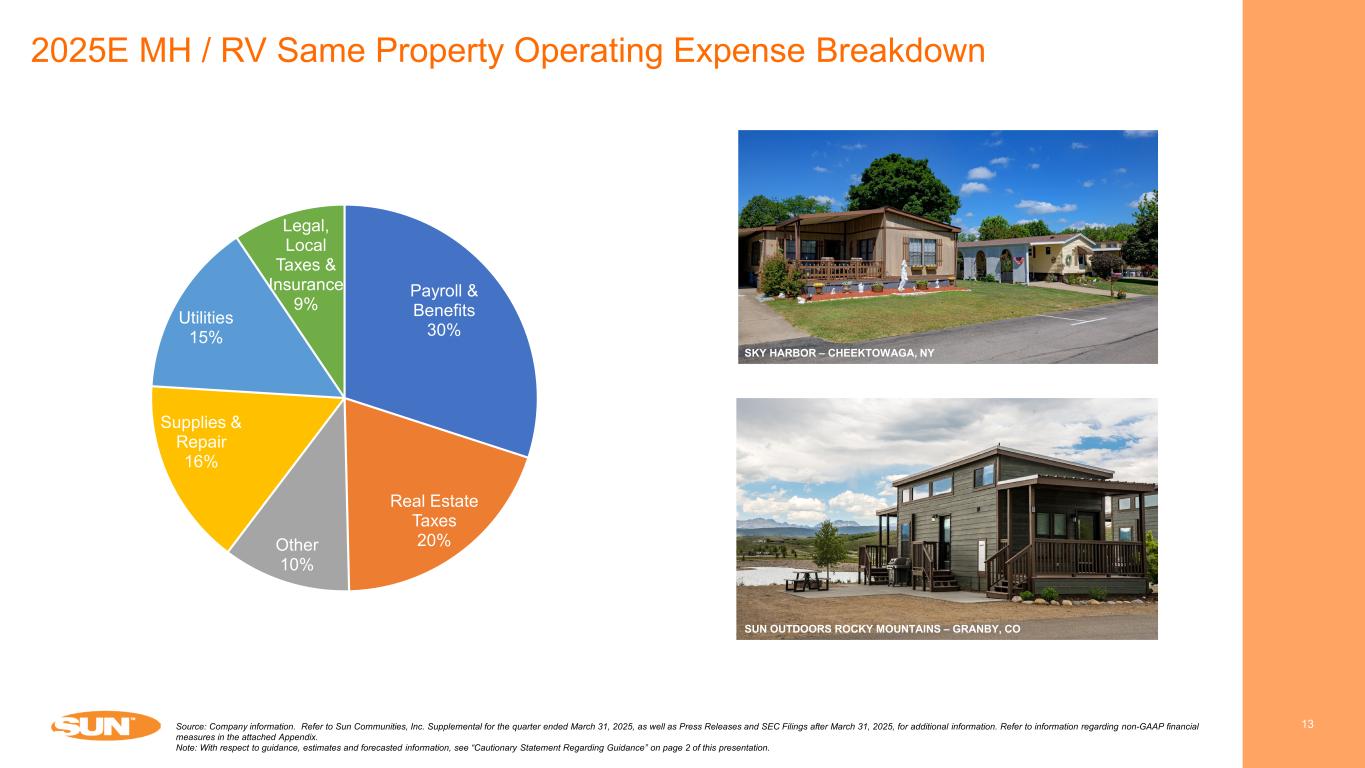 2025E MH / RV Same Property Operating Expense Breakdown

Payroll & Benefits 30%

Real Estate Taxes 20%

Other 10%

Supplies & Repair 16%

Utilities 15%

Legal, Local Taxes & Insurance 9%

SKY HARBOR – CHEEKTOWAGA, NY

SUN OUTDOORS ROCKY MOUNTAINS – GRANBY, CO

SUN

Source: Company information. Refer to Sun Communities, Inc. Supplemental for the quarter ended March 31, 2025, as well as Press Releases and SEC Filings after March 31, 2025, for additional information. Refer to information regarding non-GAAP financial measures in the attached Appendix.
Note: With respect to guidance, estimates and forecasted information, see "Cautionary Statement Regarding Guidance" on page 2 of this presentation.

13